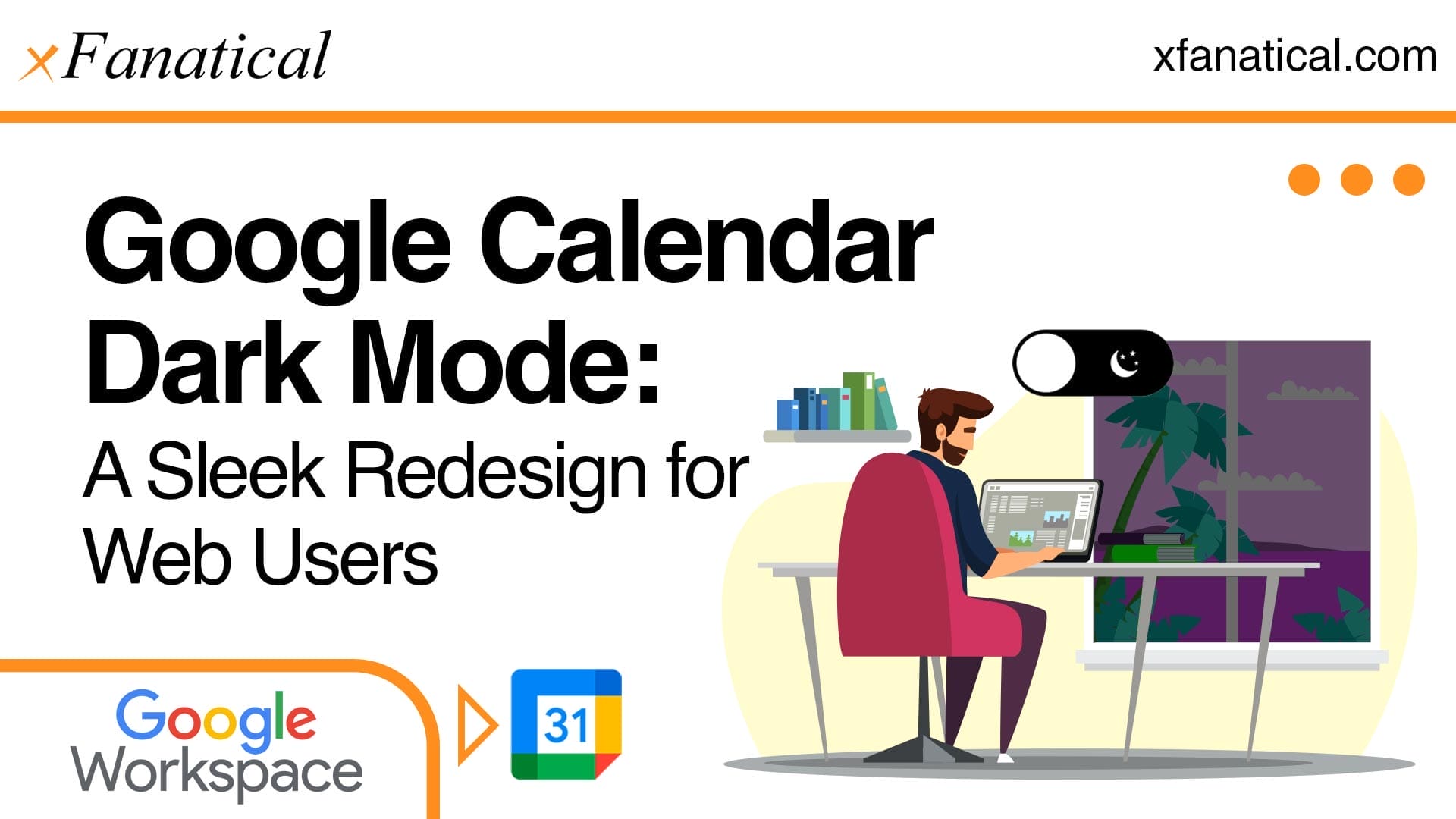 xFanatical

xfanatical.com

Google Calendar Dark Mode:
A Sleek Redesign for Web Users

Google Workspace

31